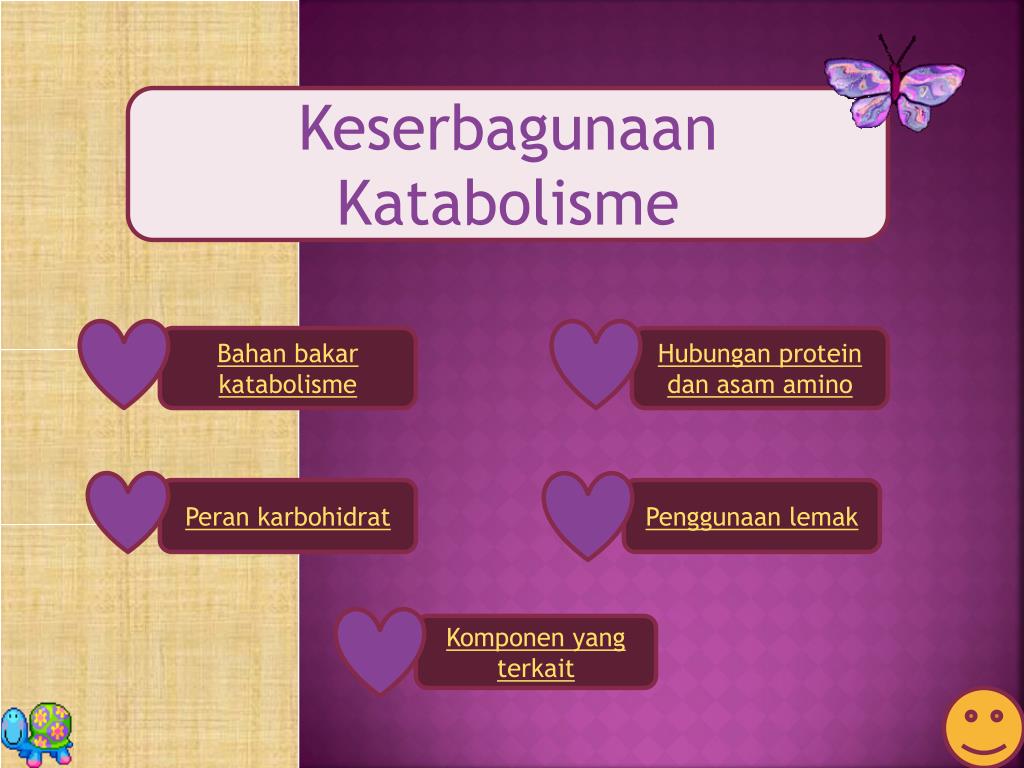 Keserbagunaan Katabolisme

Bahan bakar katabolisme

Hubungan protein dan asam amino

Peran karbohidrat

Penggunaan lemak

Komponen yang terkait